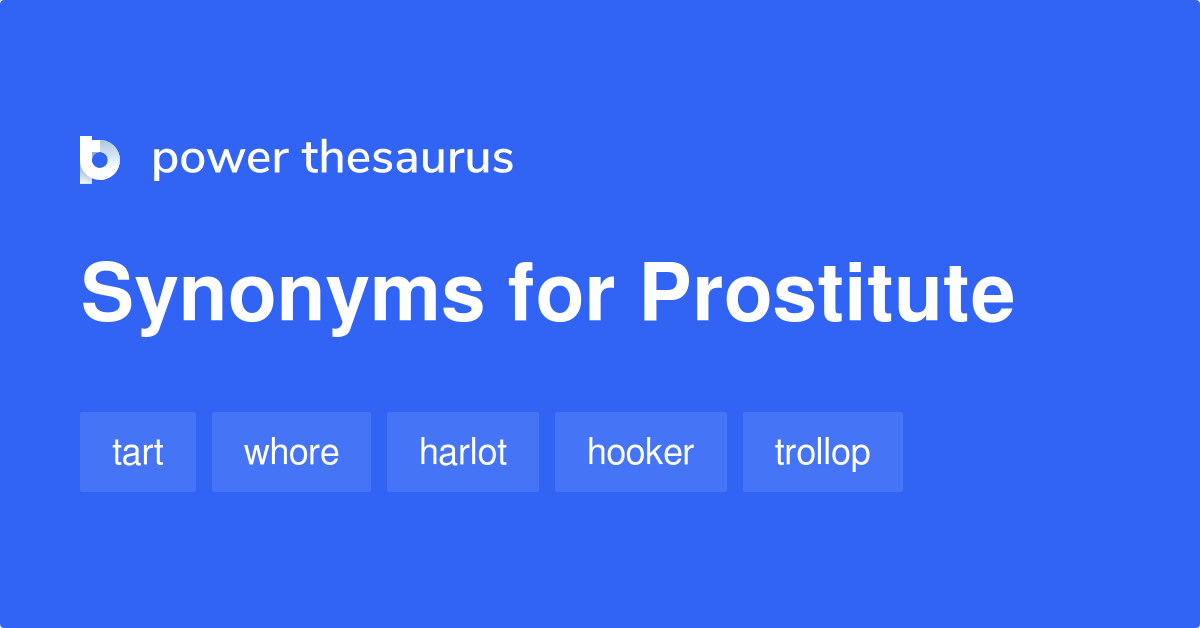 power thesaurus

Synonyms for Prostitute

tart whore harlot hooker trollop